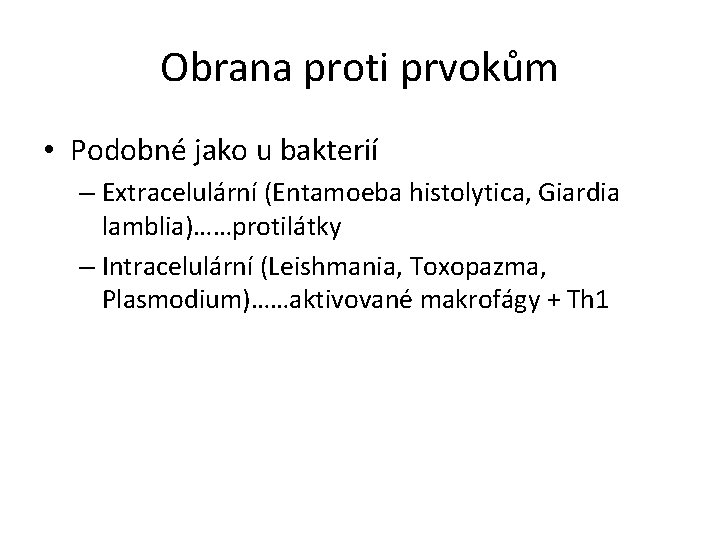 Obrana proti prvokům

• Podobné jako u bakterií
– Extracelulární (Entamoeba histolytica, Giardia lamblia)……protilátky
– Intracelulární (Leishmania, Toxopazma, Plasmodium)……aktivované makrofágy + Th1